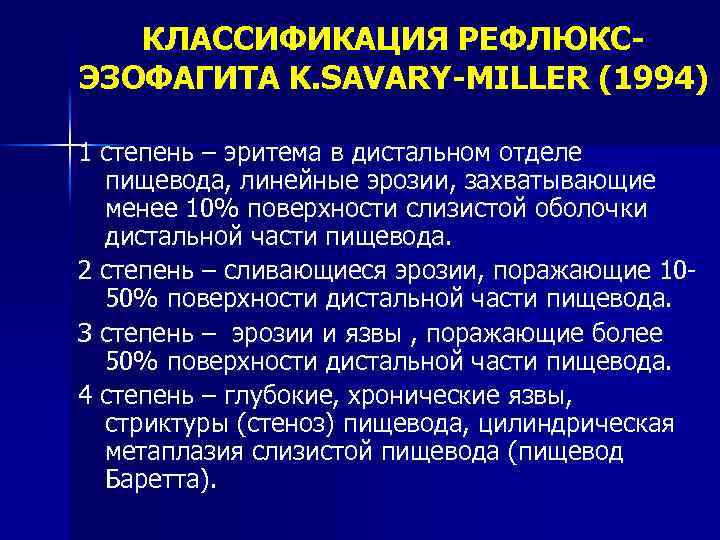 КЛАССИФИКАЦИЯ РЕФЛЮКС-ЭЗОФАГИТА K.SAVARY-MILLER (1994)

1 степень – эритема в дистальном отделе пищевода, линейные эрозии, захватывающие менее 10% поверхности слизистой оболочки дистальной части пищевода.

2 степень – сливающиеся эрозии, поражающие 10-50% поверхности дистальной части пищевода.

3 степень – эрозии и язвы , поражающие более 50% поверхности дистальной части пищевода.

4 степень – глубокие, хронические язвы, стриктуры (стеноз) пищевода, цилиндрическая метаплазия слизистой пищевода (пищевод Баретта).